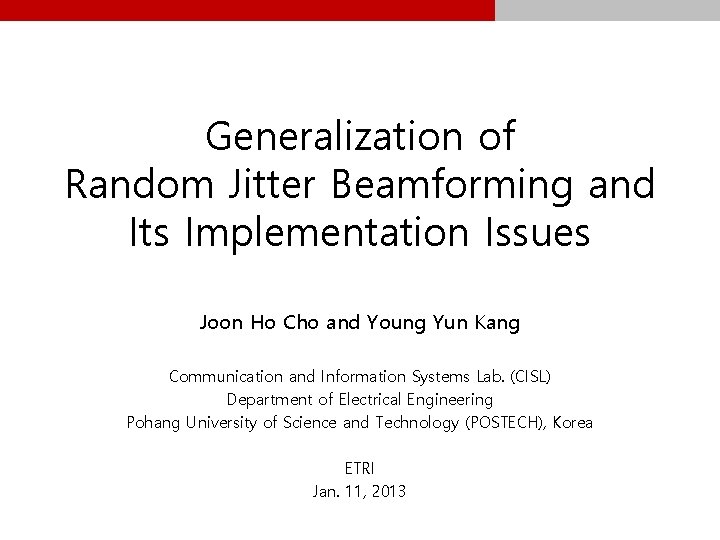 Generalization of
Random Jitter Beamforming and
Its Implementation Issues

Joon Ho Cho and Young Yun Kang

Communication and Information Systems Lab. (CISL)
Department of Electrical Engineering
Pohang University of Science and Technology (POSTECH), Korea

ETRI
Jan. 11, 2013